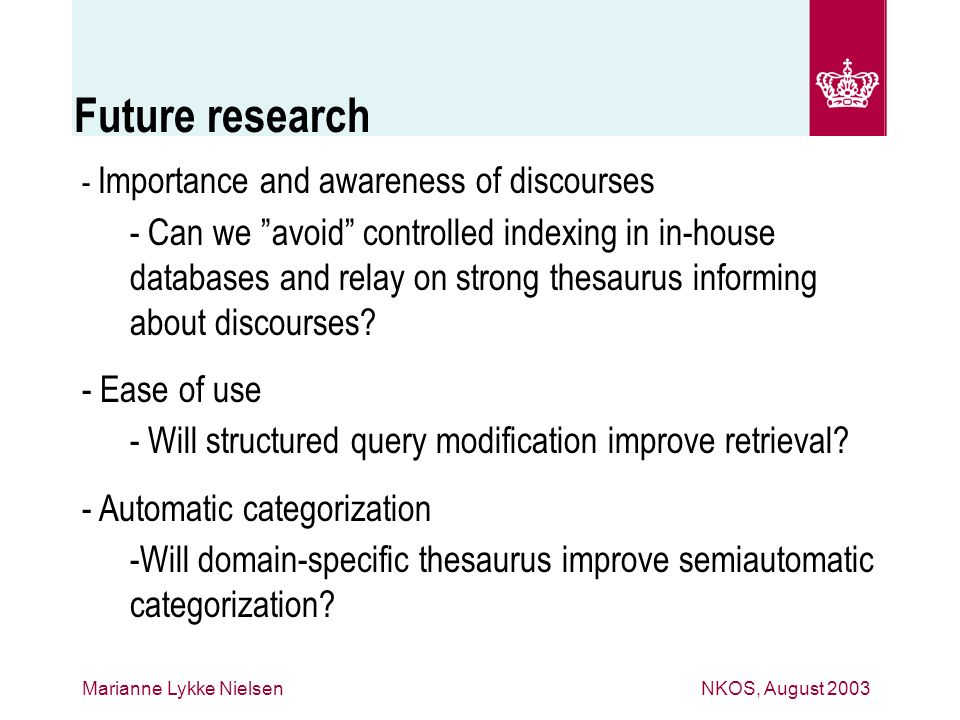 Future research

- Importance and awareness of discourses

- Can we ”avoid” controlled indexing in in-house databases and relay on strong thesaurus informing about discourses?

- Ease of use

- Will structured query modification improve retrieval?

- Automatic categorization

-Will domain-specific thesaurus improve semiautomatic categorization?

Marianne Lykke Nielsen

NKOS, August 2003